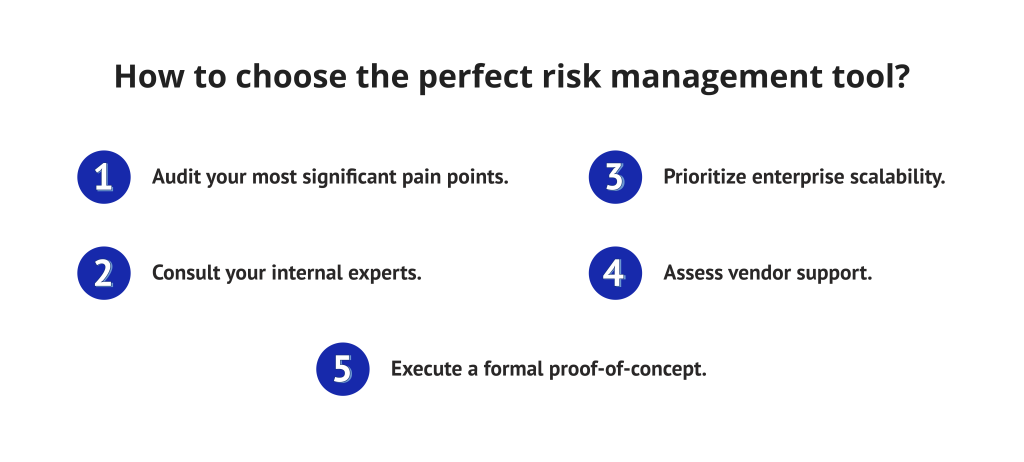 How to choose the perfect risk management tool?

1 Audit your most significant pain points.

2 Consult your internal experts.

3 Prioritize enterprise scalability.

4 Assess vendor support.

5 Execute a formal proof-of-concept.